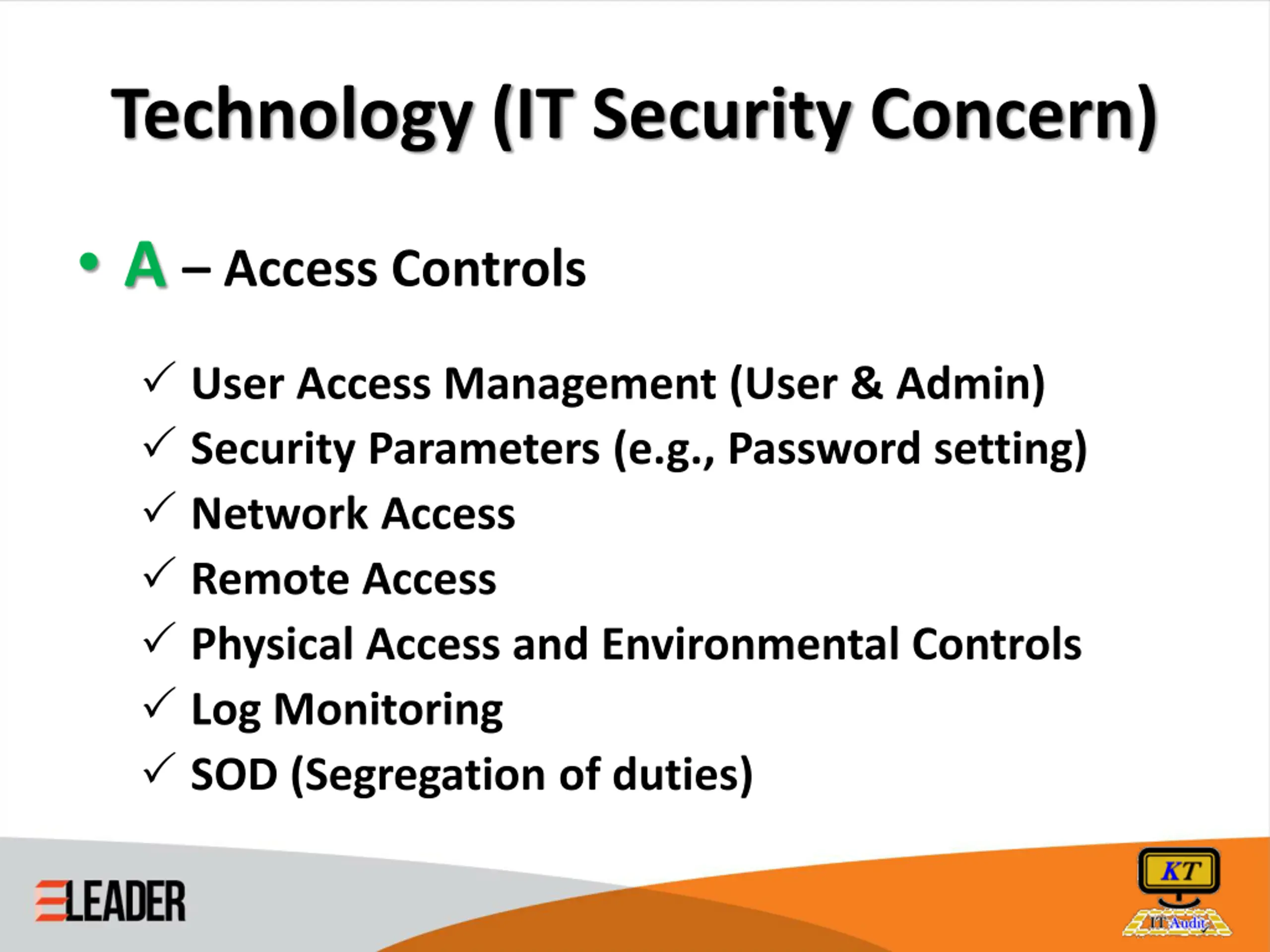 Technology (IT Security Concern)

• A – Access Controls

✓ User Access Management (User & Admin)
✓ Security Parameters (e.g., Password setting)
✓ Network Access
✓ Remote Access
✓ Physical Access and Environmental Controls
✓ Log Monitoring
✓ SOD (Segregation of duties)

ELEADER

KT
IT Audit